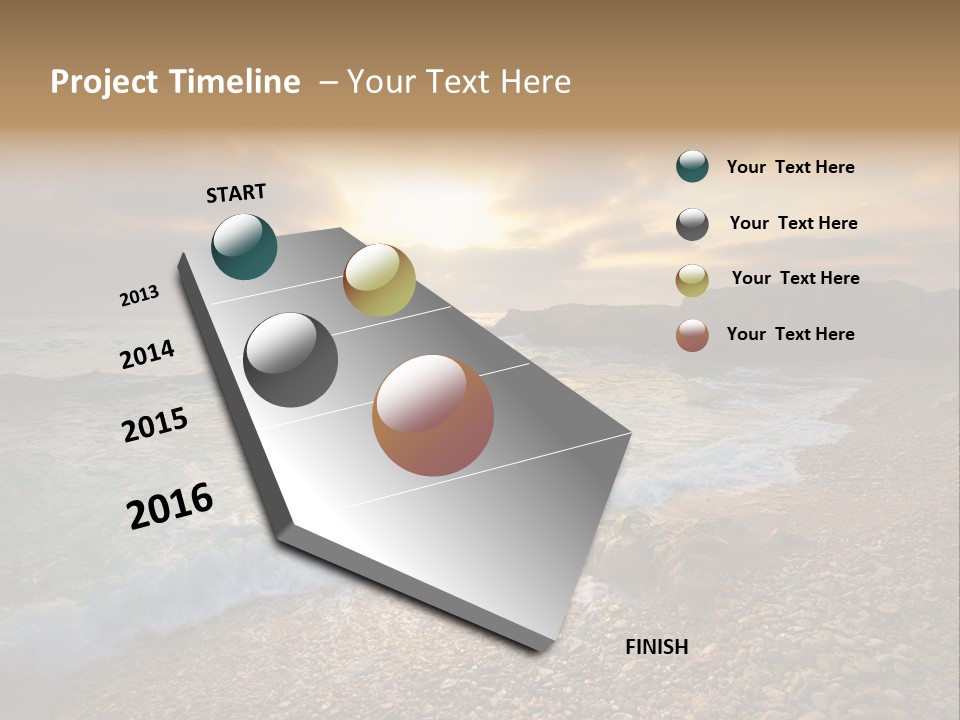 Project Timeline – Your Text Here

START

2013

2014

2015

2016

FINISH

Your Text Here

Your Text Here

Your Text Here

Your Text Here